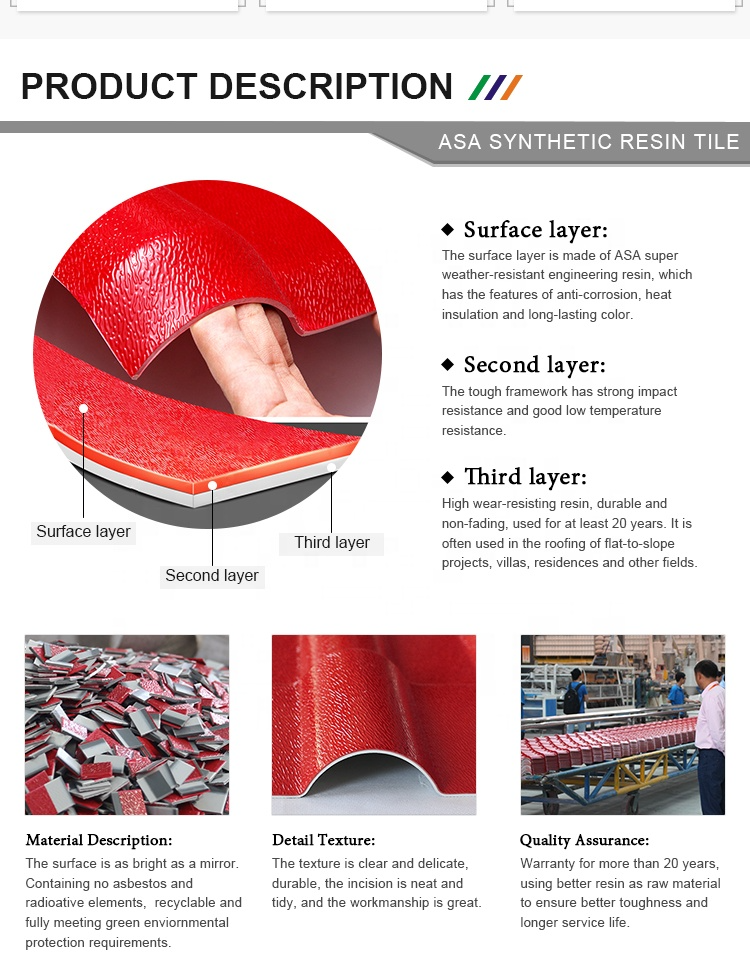 PRODUCT DESCRIPTION

ASA SYNTHETIC RESIN TILE

Surface layer

Second layer

Third layer

◆ Surface layer:
The surface layer is made of ASA super weather-resistant engineering resin, which has the features of anti-corrosion, heat insulation and long-lasting color.

◆ Second layer:
The tough framework has strong impact resistance and good low temperature resistance.

◆ Third layer:
High wear-resisting resin, durable and non-fading, used for at least 20 years. It is often used in the roofing of flat-to-slope projects, villas, residences and other fields.

Material Description:
The surface is as bright as a mirror. Containing no asbestos and radioative elements, recyclable and fully meeting green enviornmental protection requirements.

Detail Texture:
The texture is clear and delicate, durable, the incision is neat and tidy, and the workmanship is great.

Quality Assurance:
Warranty for more than 20 years, using better resin as raw material to ensure better toughness and longer service life.